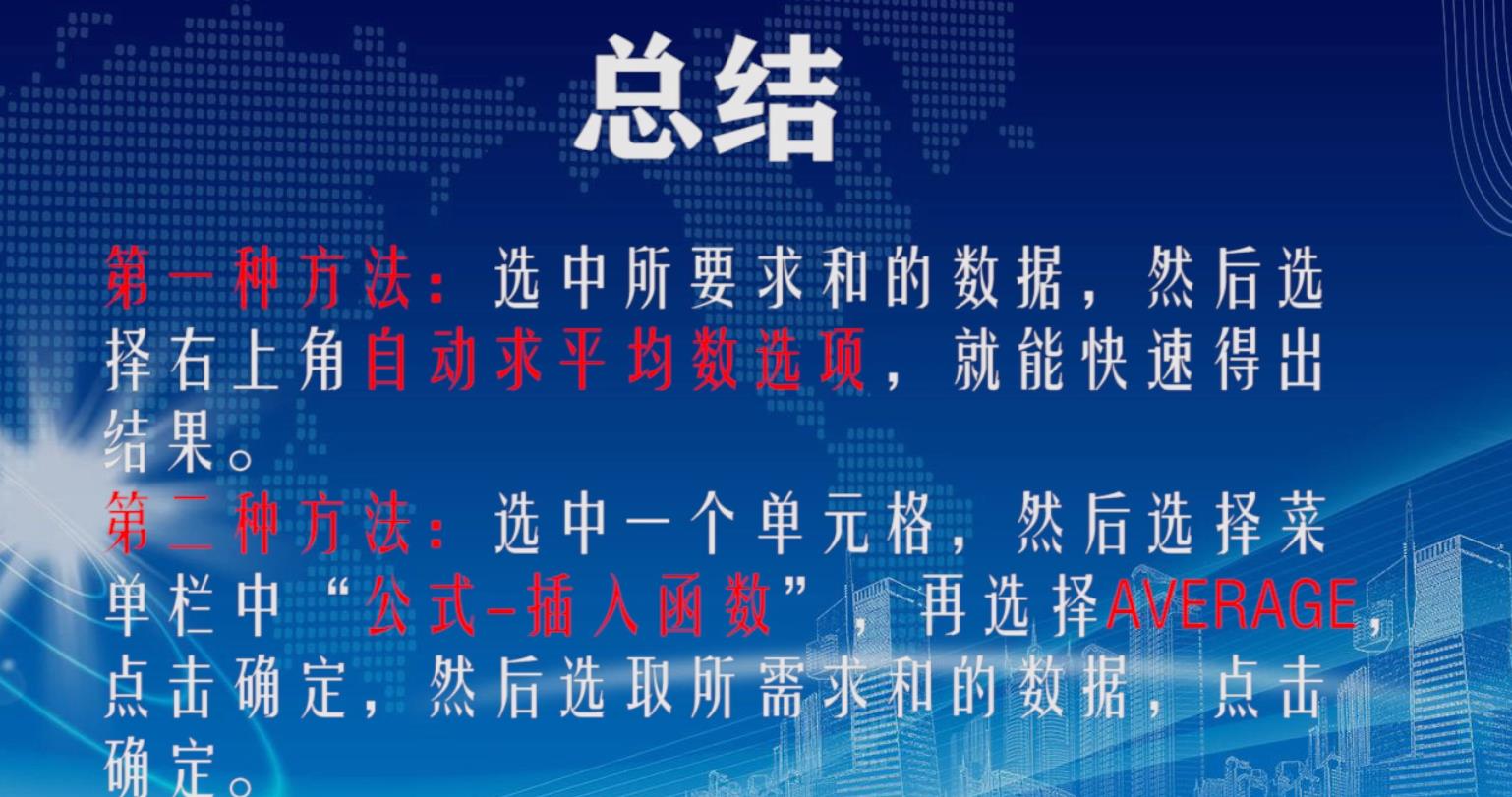 总结

第一种方法：选中所要求和的数据，然后选择右上角自动求平均数选项，就能快速得出结果。

第二种方法：选中一个单元格，然后选择菜单栏中“公式-插入函数”，再选择AVERAGE，点击确定，然后选取所需求和的数据，点击确定。